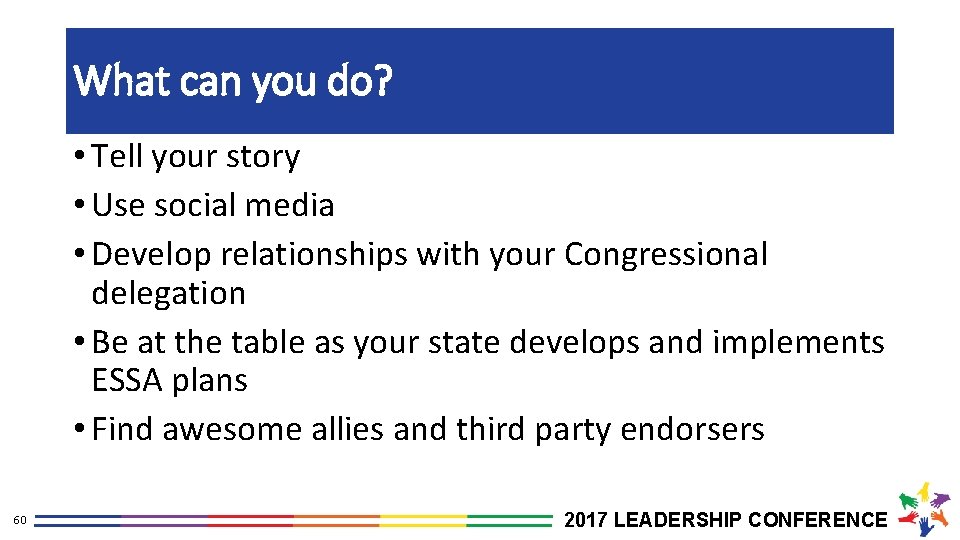 What can you do?

• Tell your story
• Use social media
• Develop relationships with your Congressional delegation
• Be at the table as your state develops and implements ESSA plans
• Find awesome allies and third party endorsers

60

2017 LEADERSHIP CONFERENCE